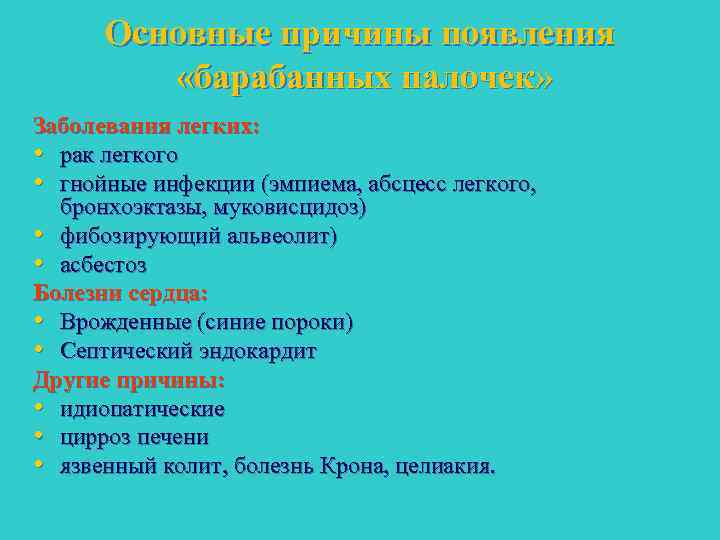 Основные причины появления «барабанных палочек»

Заболевания легких:
• рак легкого
• гнойные инфекции (эмпиема, абсцесс легкого, бронхоэктазы, муковисцидоз)
• фибозирующий альвеолит)
• асбестоз

Болезни сердца:
• Врожденные (синие пороки)
• Септический эндокардит

Другие причины:
• идиопатические
• цирроз печени
• язвенный колит, болезнь Крона, целиакия.